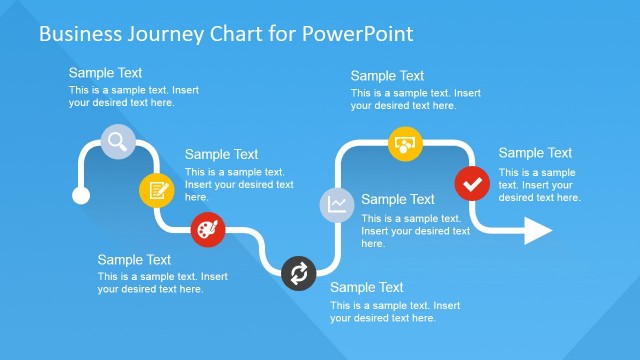 Business Journey Chart for PowerPoint

Sample Text
This is a sample text. Insert your desired text here.

Sample Text
This is a sample text. Insert your desired text here.

Sample Text
This is a sample text. Insert your desired text here.

Sample Text
This is a sample text. Insert your desired text here.

Sample Text
This is a sample text. Insert your desired text here.

Sample Text
This is a sample text. Insert your desired text here.

Sample Text
This is a sample text. Insert your desired text here.